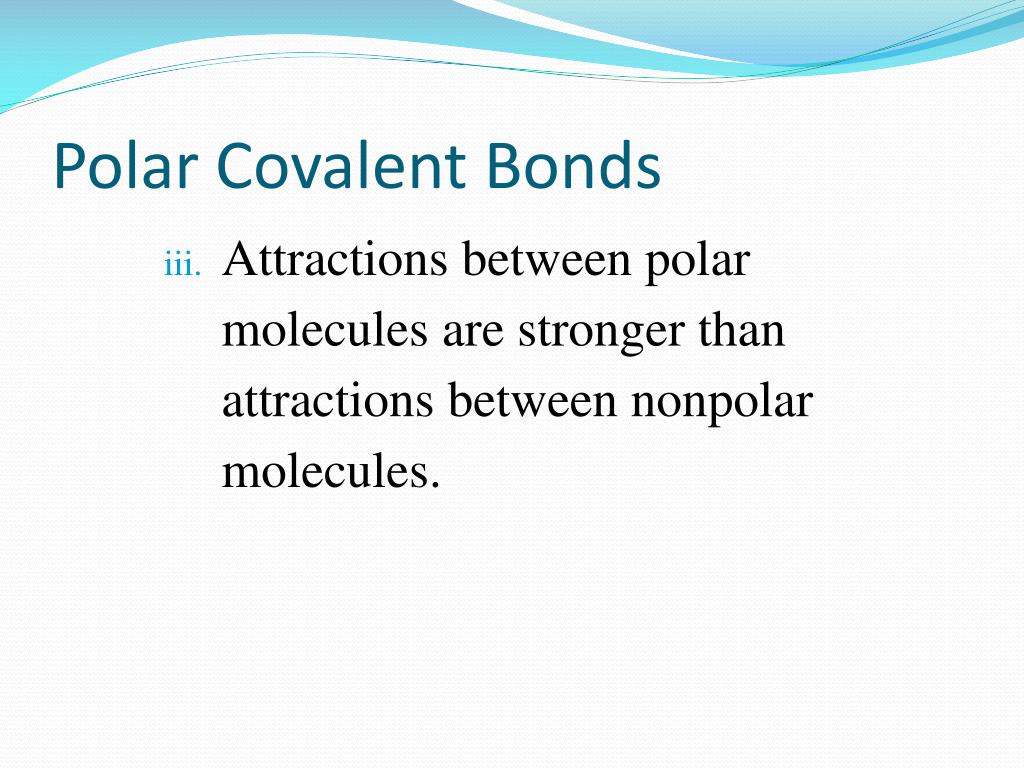 Polar Covalent Bonds

iii. Attractions between polar molecules are stronger than attractions between nonpolar molecules.